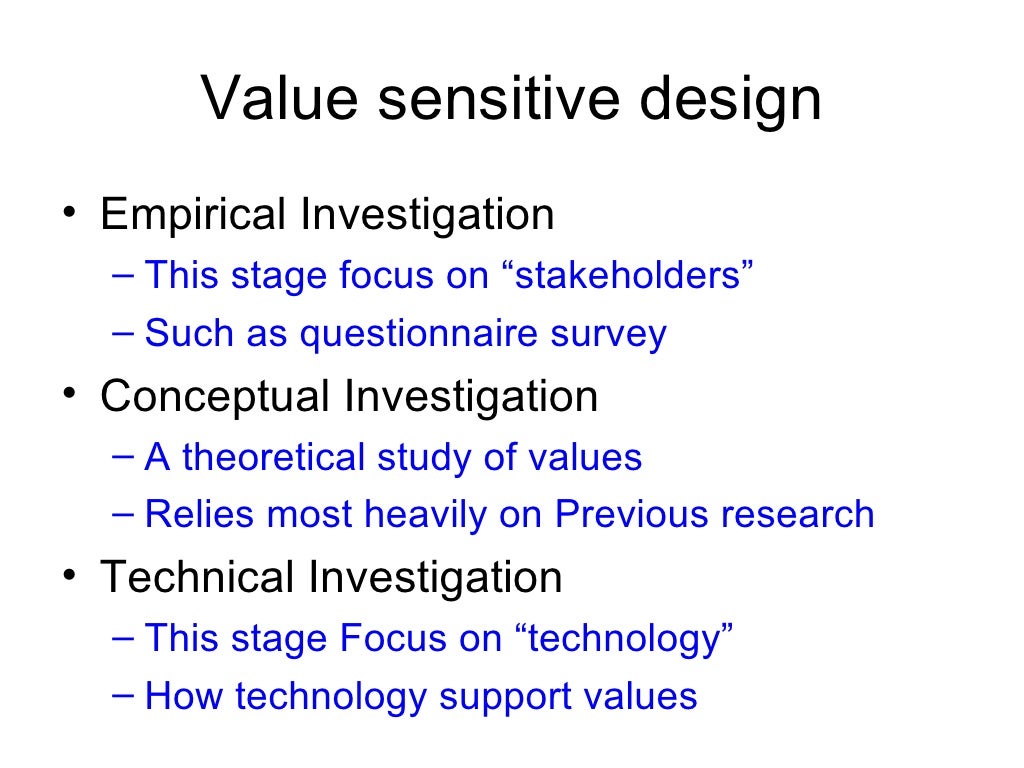 Value sensitive design

• Empirical Investigation
– This stage focus on “stakeholders”
– Such as questionnaire survey
• Conceptual Investigation
– A theoretical study of values
– Relies most heavily on Previous research
• Technical Investigation
– This stage Focus on “technology”
– How technology support values